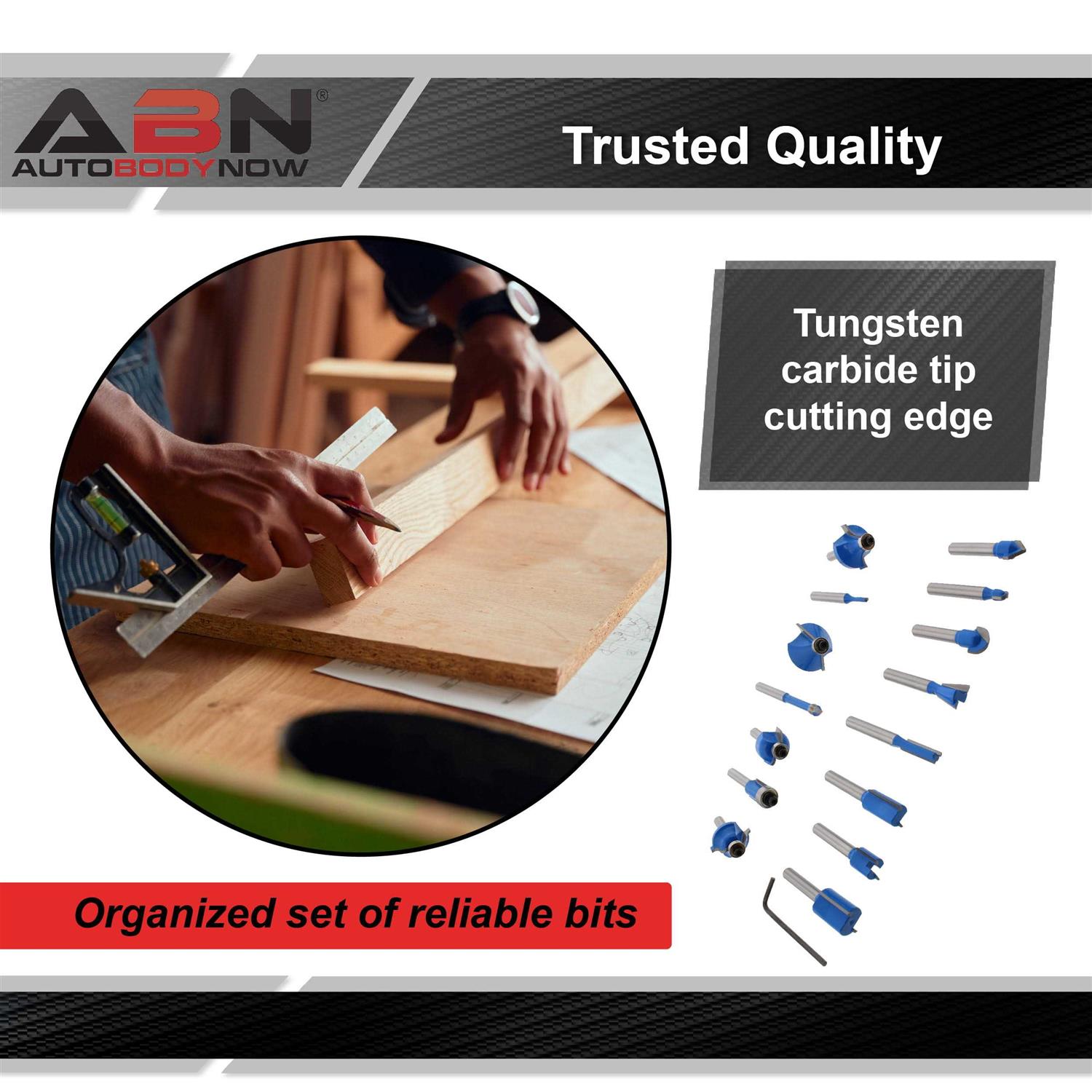 ABN®
AUTOBODYNOW

Trusted Quality

Tungsten carbide tip cutting edge

Organized set of reliable bits